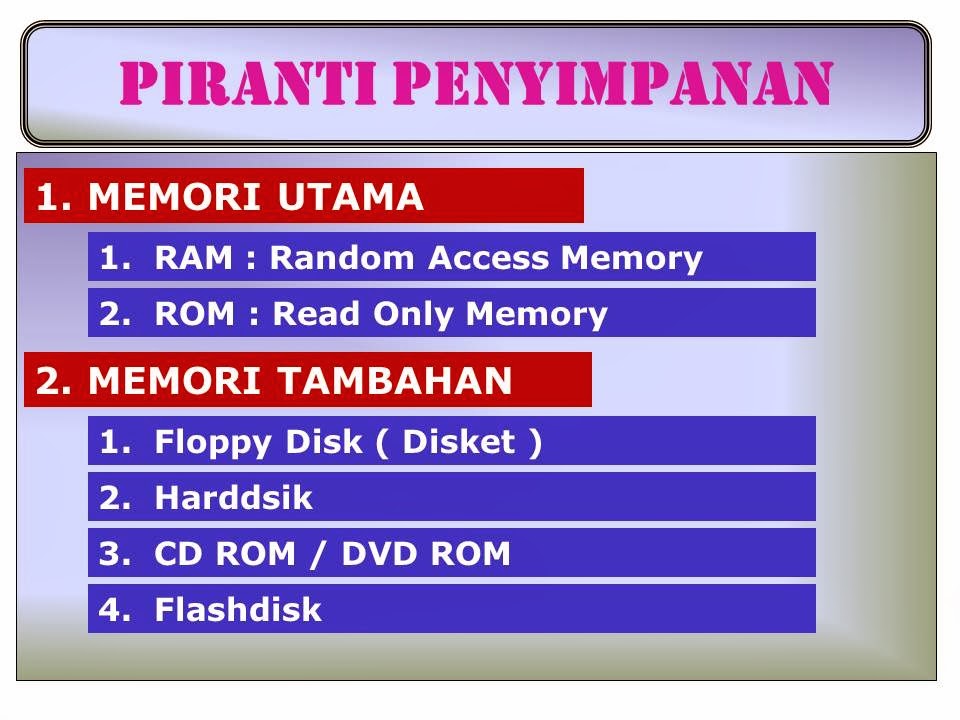 PIRANTI PENYIMPANAN

1. MEMORI UTAMA

1. RAM : Random Access Memory

2. ROM : Read Only Memory

2. MEMORI TAMBAHAN

1. Floppy Disk ( Disket )

2. Harddsik

3. CD ROM / DVD ROM

4. Flashdisk